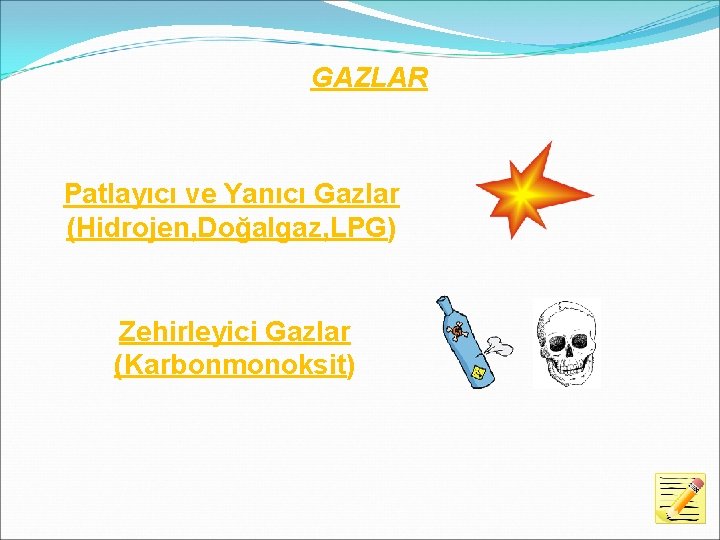 GAZLAR

Patlayıcı ve Yanıcı Gazlar (Hidrojen,Doğalgaz,LPG)

Zehirleyici Gazlar (Karbonmonoksit)